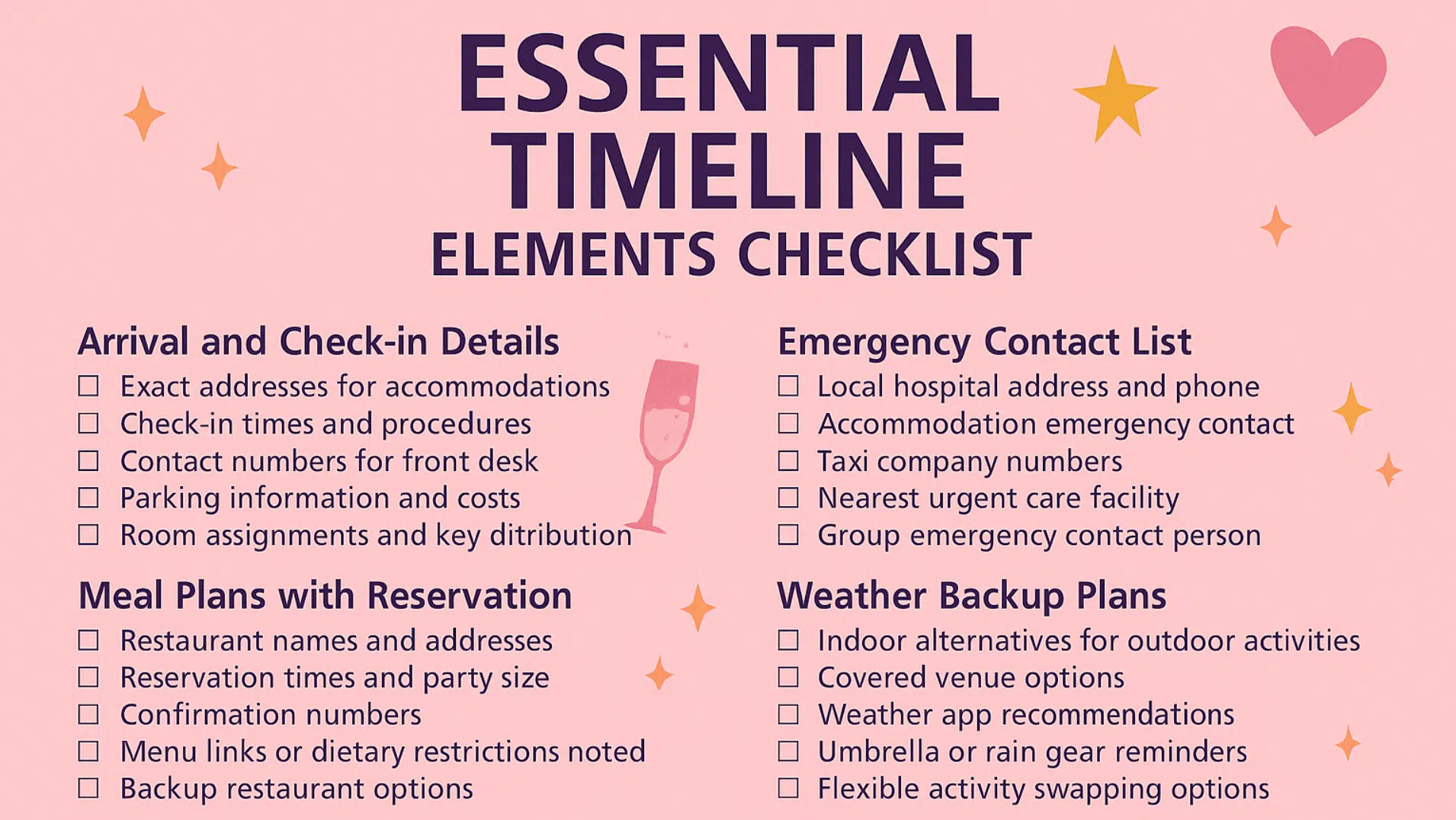 ESSENTIAL TIMELINE
ELEMENTS CHECKLIST

Arrival and Check-in Details
☐ Exact addresses for accommodations
☐ Check-in times and procedures
☐ Contact numbers for front desk
☐ Parking information and costs
☐ Room assignments and key ditribution

Meal Plans with Reservation
☐ Restaurant names and addresses
☐ Reservation times and party size
☐ Confirmation numbers
☐ Menu links or dietary restrictions noted
☐ Backup restaurant options

Emergency Contact List
☐ Local hospital address and phone
☐ Accommodation emergency contact
☐ Taxi company numbers
☐ Nearest urgent care facility
☐ Group emergency contact person

Weather Backup Plans
☐ Indoor alternatives for outdoor activities
☐ Covered venue options
☐ Weather app recommendations
☐ Umbrella or rain gear reminders
☐ Flexible activity swapping options